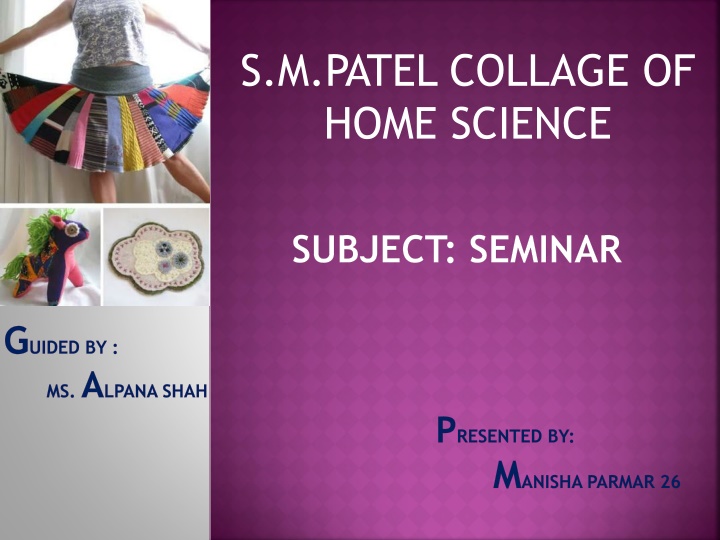 S.M.PATEL COLLAGE OF HOME SCIENCE

SUBJECT: SEMINAR

GUIDED BY :

MS. ALPANA SHAH

PRESENTED BY:

MANISHA PARMAR 26